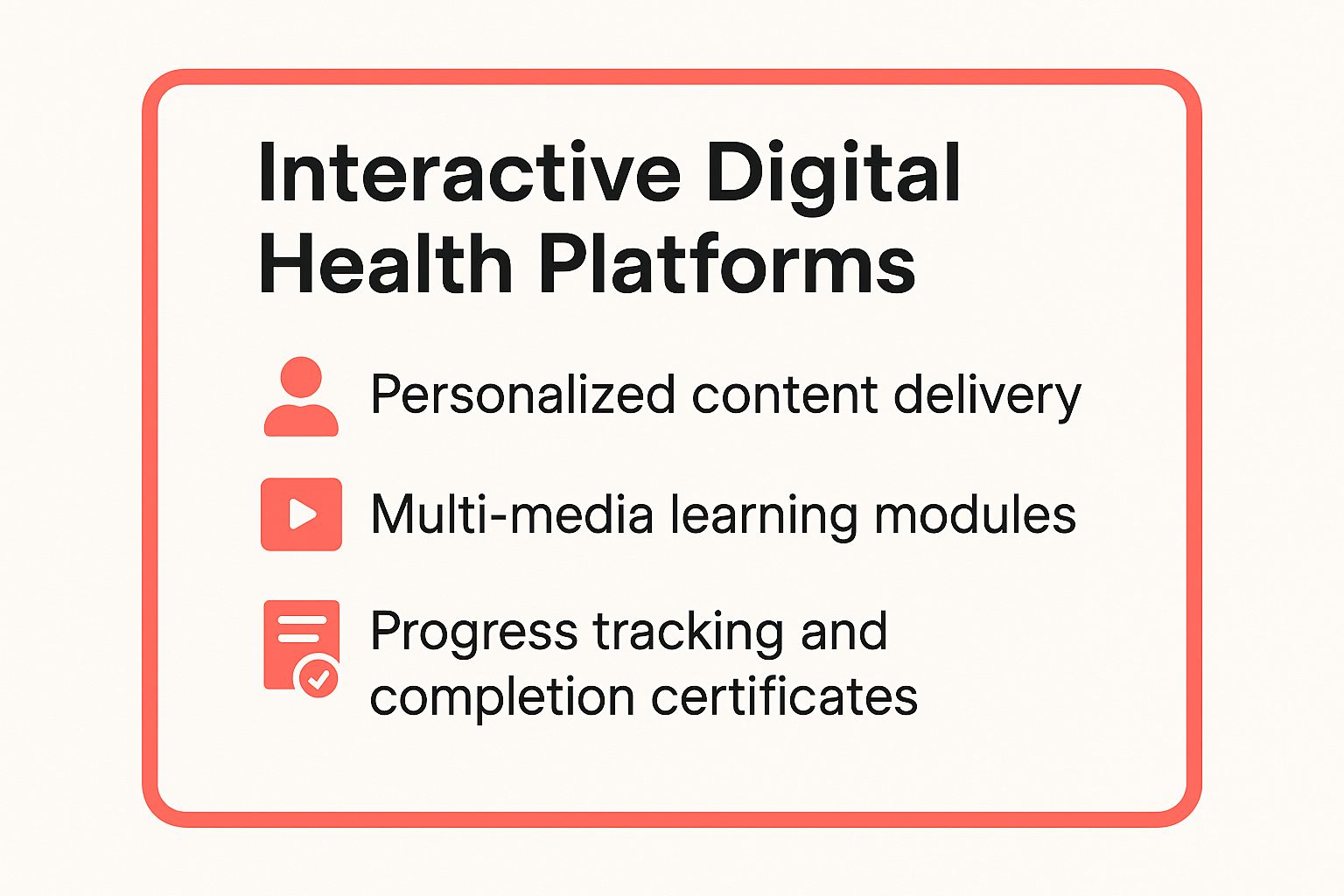 Interactive Digital Health Platforms

Personalized content delivery

Multi-media learning modules

Progress tracking and completion certificates